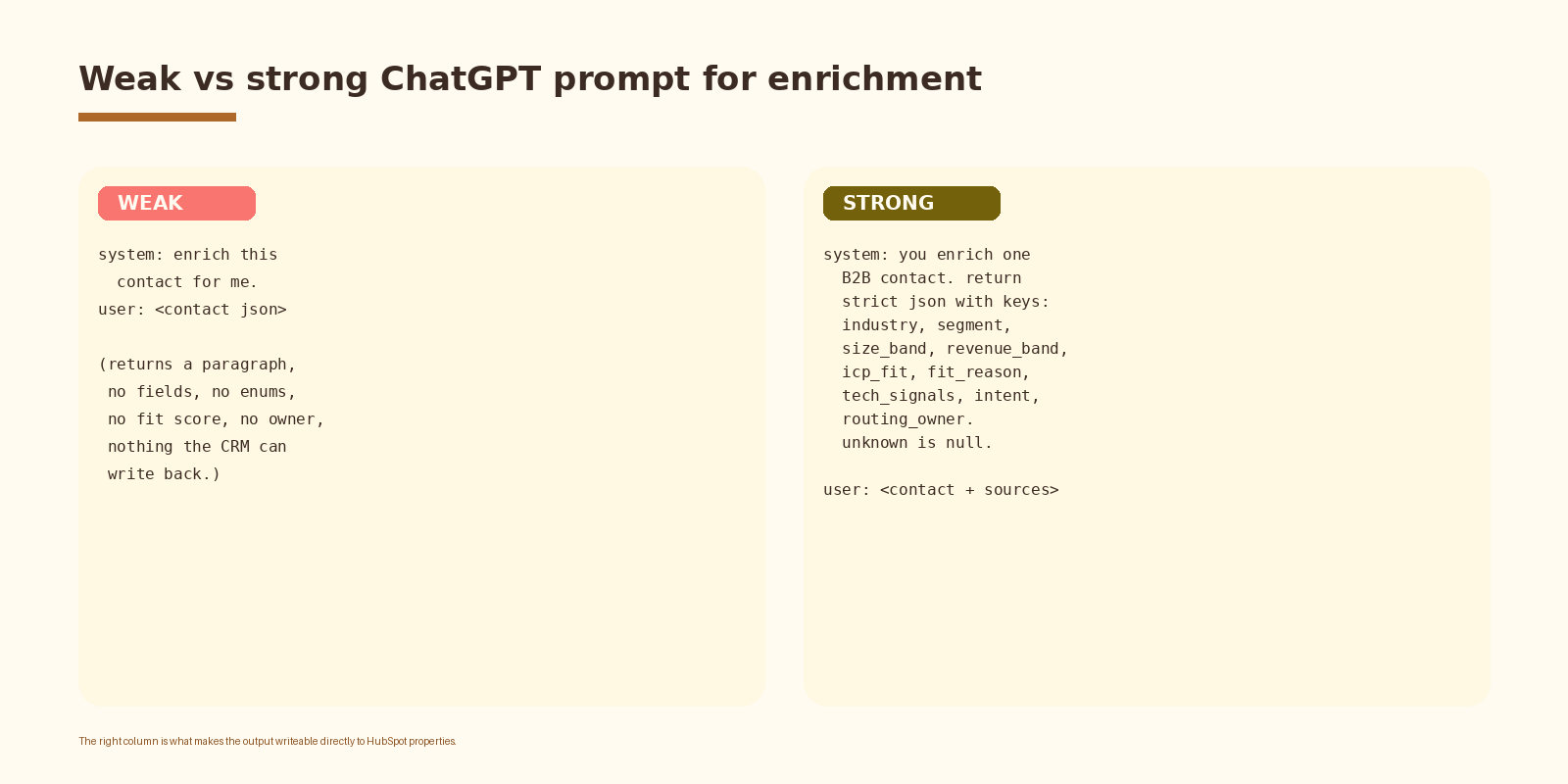 Weak vs strong ChatGPT prompt for enrichment

WEAK

system: enrich this
contact for me.
user: <contact json>

(returns a paragraph,
no fields, no enums,
no fit score, no owner,
nothing the CRM can
write back.)

STRONG

system: you enrich one
B2B contact. return
strict json with keys:
industry, segment,
size_band, revenue_band,
icp_fit, fit_reason,
tech_signals, intent,
routing_owner.
unknown is null.

user: <contact + sources>

The right column is what makes the output writeable directly to HubSpot properties.